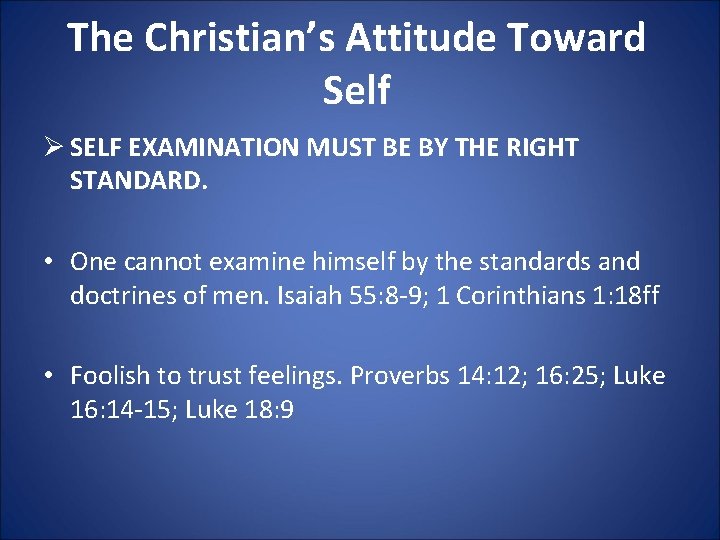 The Christian's Attitude Toward Self

➢ SELF EXAMINATION MUST BE BY THE RIGHT STANDARD.

• One cannot examine himself by the standards and doctrines of men. Isaiah 55:8-9; 1 Corinthians 1:18ff

• Foolish to trust feelings. Proverbs 14:12; 16:25; Luke 16:14-15; Luke 18:9